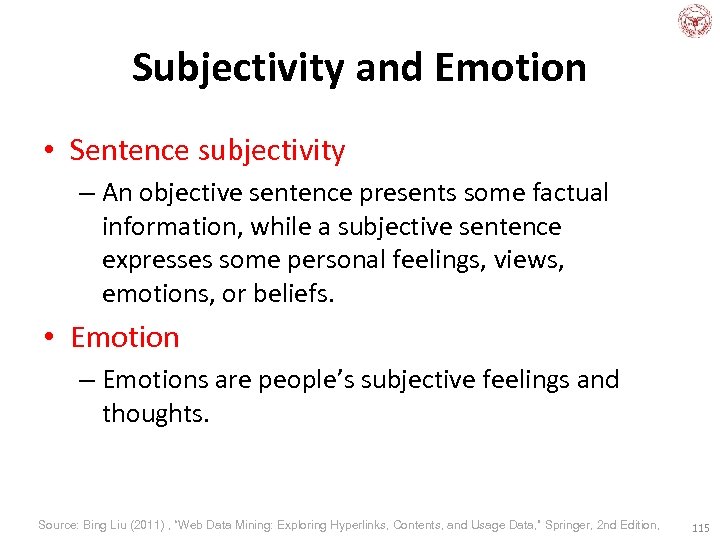 Subjectivity and Emotion

• Sentence subjectivity

– An objective sentence presents some factual information, while a subjective sentence expresses some personal feelings, views, emotions, or beliefs.

• Emotion

– Emotions are people's subjective feelings and thoughts.

Source: Bing Liu (2011) , "Web Data Mining: Exploring Hyperlinks, Contents, and Usage Data," Springer, 2nd Edition,

115